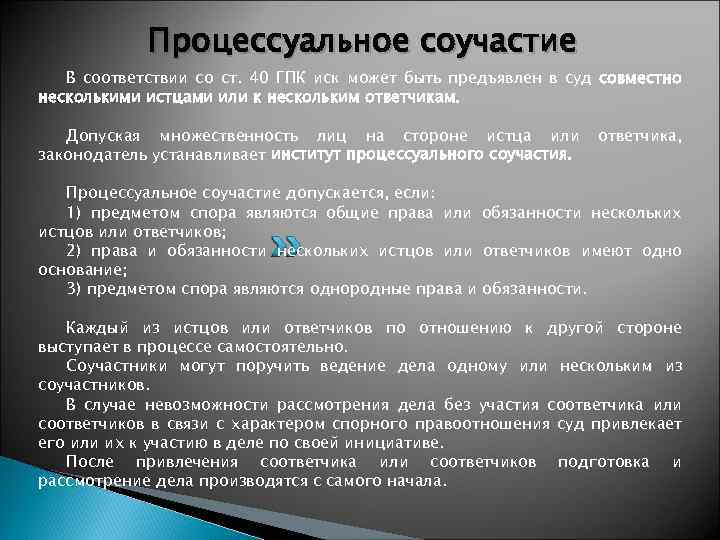 Процессуальное соучастие

В соответствии со ст. 40 ГПК иск может быть предъявлен в суд совместно несколькими истцами или к нескольким ответчикам.

Допуская множественность лиц на стороне истца или ответчика, законодатель устанавливает институт процессуального соучастия.

Процессуальное соучастие допускается, если:
1) предметом спора являются общие права или обязанности нескольких истцов или ответчиков;
2) права и обязанности нескольких истцов или ответчиков имеют одно основание;
3) предметом спора являются однородные права и обязанности.

Каждый из истцов или ответчиков по отношению к другой стороне выступает в процессе самостоятельно.
Соучастники могут поручить ведение дела одному или нескольким из соучастников.
В случае невозможности рассмотрения дела без участия соответчика или соответчиков в связи с характером спорного правоотношения суд привлекает его или их к участию в деле по своей инициативе.
После привлечения соответчика или соответчиков подготовка и рассмотрение дела производятся с самого начала.